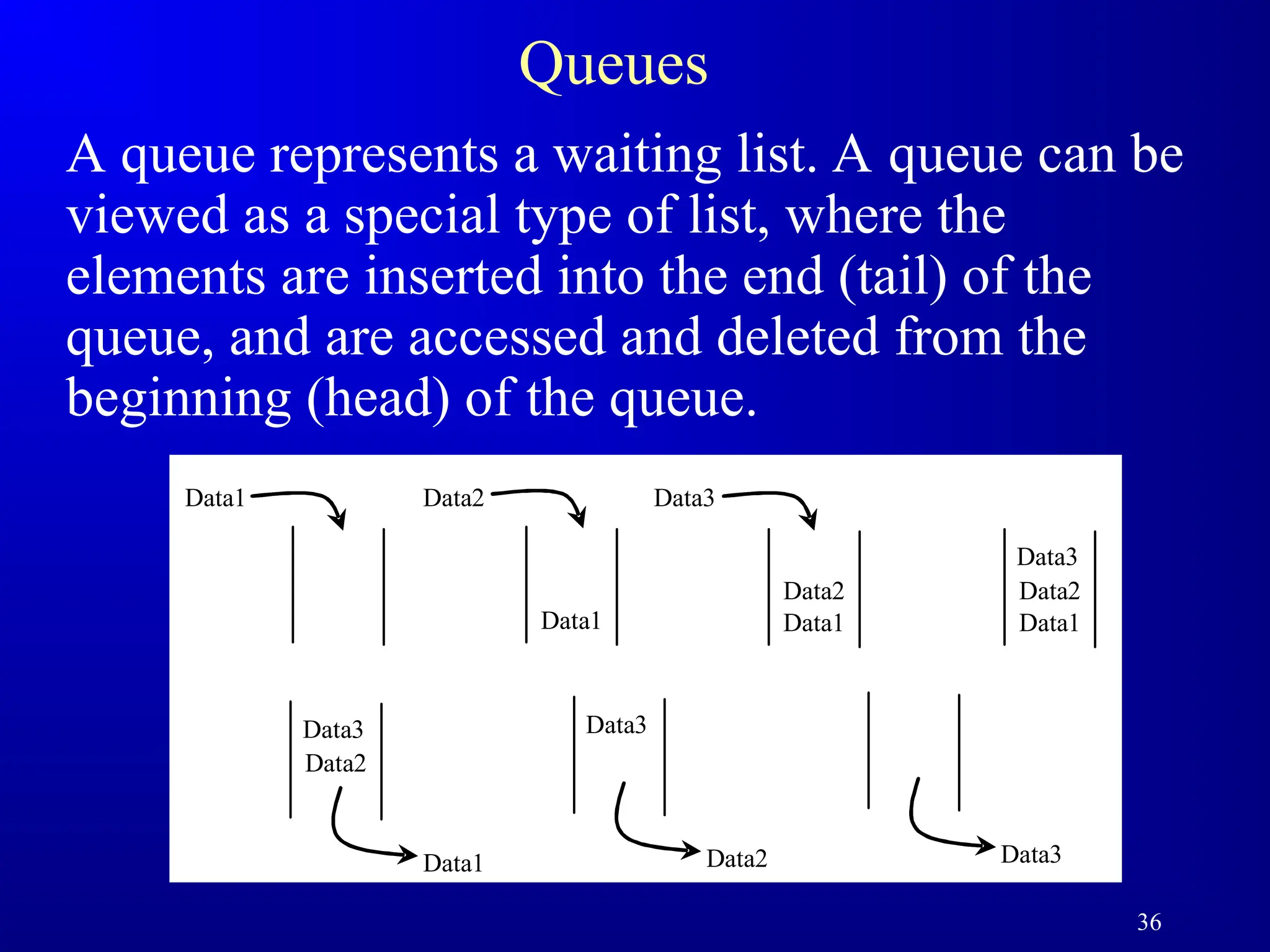 Queues

A queue represents a waiting list. A queue can be viewed as a special type of list, where the elements are inserted into the end (tail) of the queue, and are accessed and deleted from the beginning (head) of the queue.

Data1
Data2
Data1
Data3
Data2
Data1
Data3
Data2
Data1

Data3
Data2
Data1
Data3
Data2
Data3

36